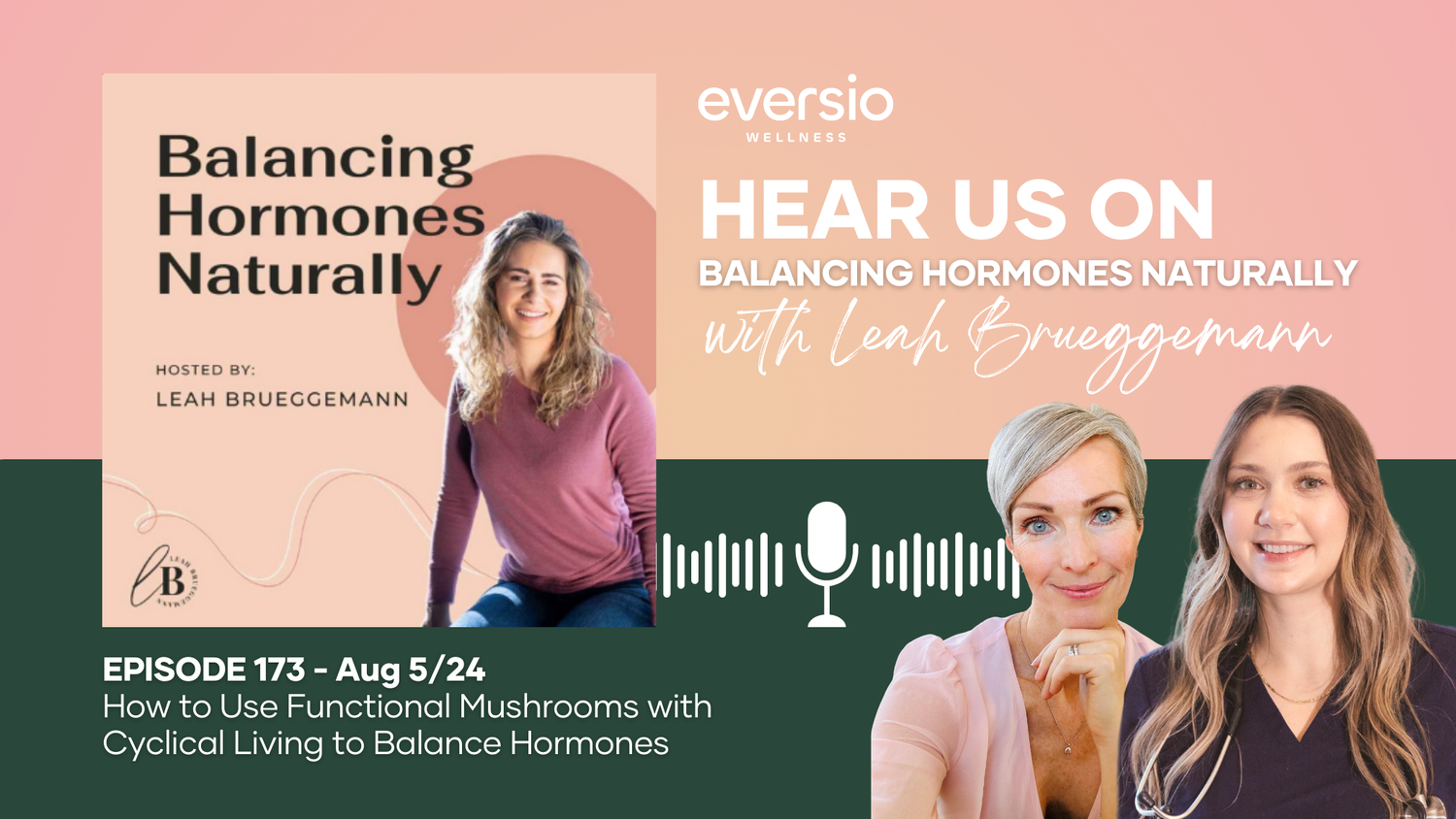 Balancing Hormones Naturally

HOSTED BY:
LEAH BRUEGGEMANN

LB LEAH BRUEGGEMANN

eversio
WELLNESS

HEAR US ON
BALANCING HORMONES NATURALLY
with Leah Brueggemann

EPISODE 173 - Aug 5/24
How to Use Functional Mushrooms with Cyclical Living to Balance Hormones